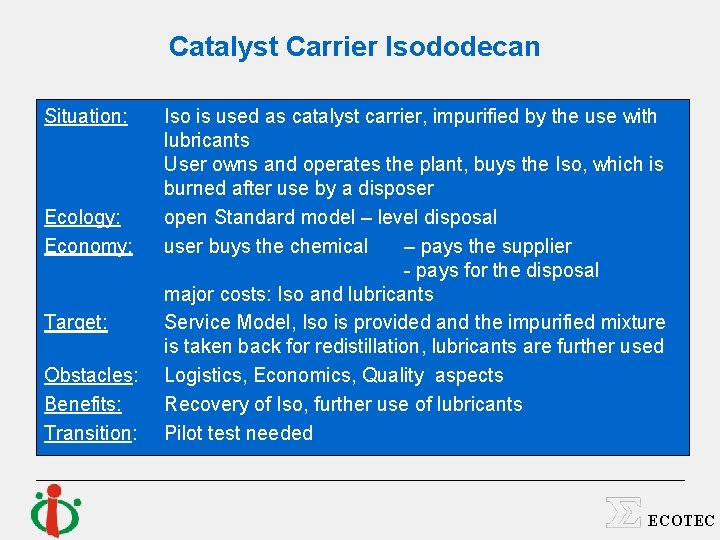 Catalyst Carrier Isododecan

Situation: Iso is used as catalyst carrier, impurified by the use with lubricants
User owns and operates the plant, buys the Iso, which is burned after use by a disposer

Ecology: open Standard model – level disposal

Economy: user buys the chemical – pays the supplier
- pays for the disposal
major costs: Iso and lubricants

Target: Service Model, Iso is provided and the impurified mixture is taken back for redistillation, lubricants are further used

Obstacles: Logistics, Economics, Quality aspects

Benefits: Recovery of Iso, further use of lubricants

Transition: Pilot test needed

ECOTEC